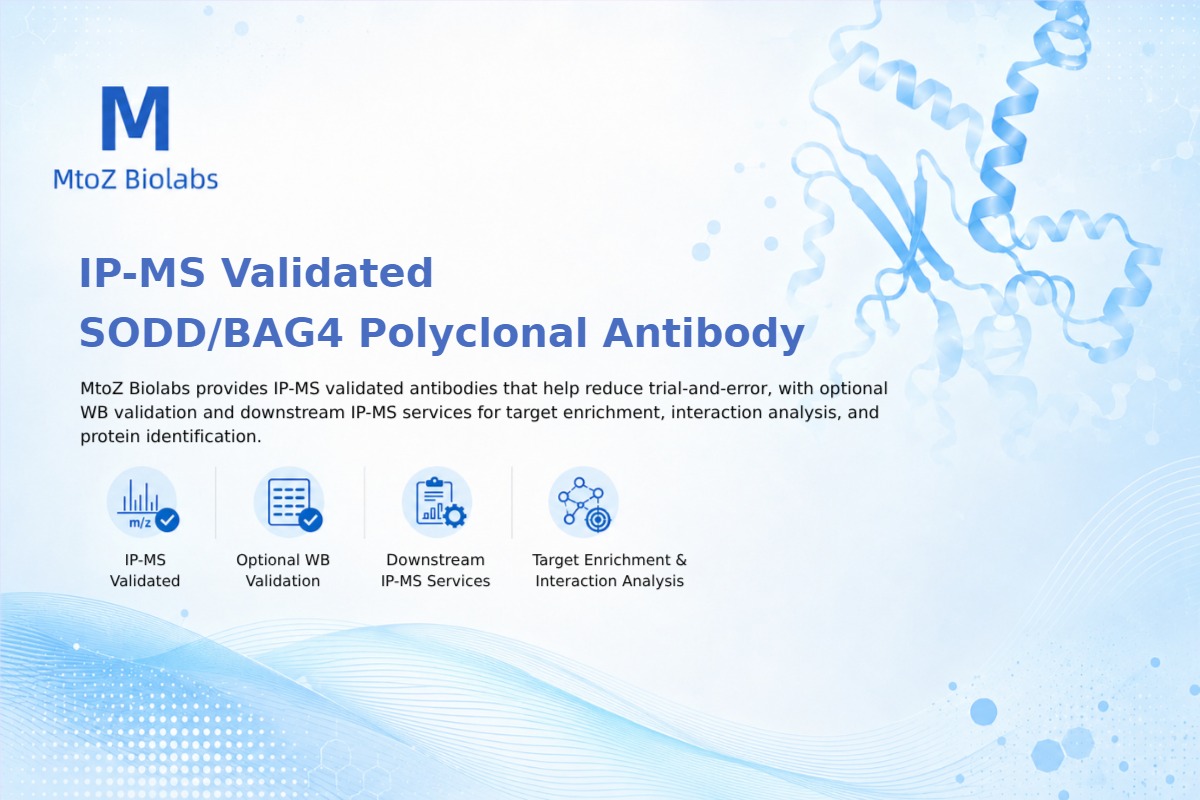 M
MtoZ Biolabs

IP-MS Validated
SODD/BAG4 Polyclonal Antibody

MtoZ Biolabs provides IP-MS validated antibodies that help reduce trial-and-error, with optional WB validation and downstream IP-MS services for target enrichment, interaction analysis, and protein identification.

m/z

IP-MS Validated

Optional WB Validation

Downstream IP-MS Services

Target Enrichment & Interaction Analysis